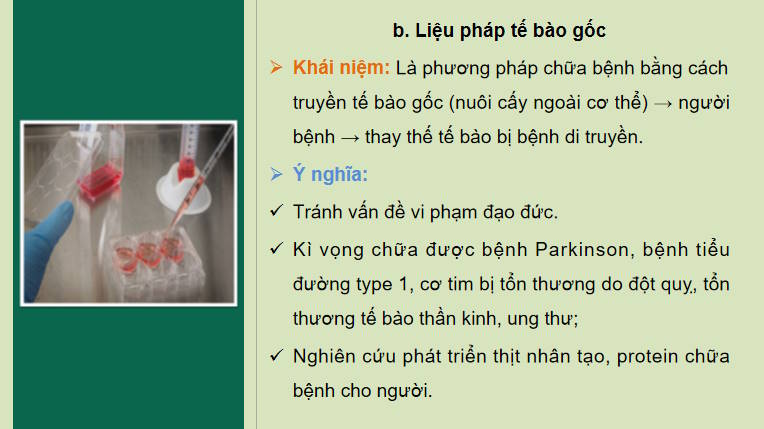 b. Liệu pháp tế bào gốc

➢ Khái niệm: Là phương pháp chữa bệnh bằng cách truyền tế bào gốc (nuôi cấy ngoài cơ thể) → người bệnh → thay thế tế bào bị bệnh di truyền.

➢ Ý nghĩa:

✓ Tránh vấn đề vi phạm đạo đức.

✓ Kì vọng chữa được bệnh Parkinson, bệnh tiểu đường type 1, cơ tim bị tổn thương do đột quy,, tổn thương tế bào thần kinh, ung thư;

✓ Nghiên cứu phát triển thịt nhân tạo, protein chữa bệnh cho người.